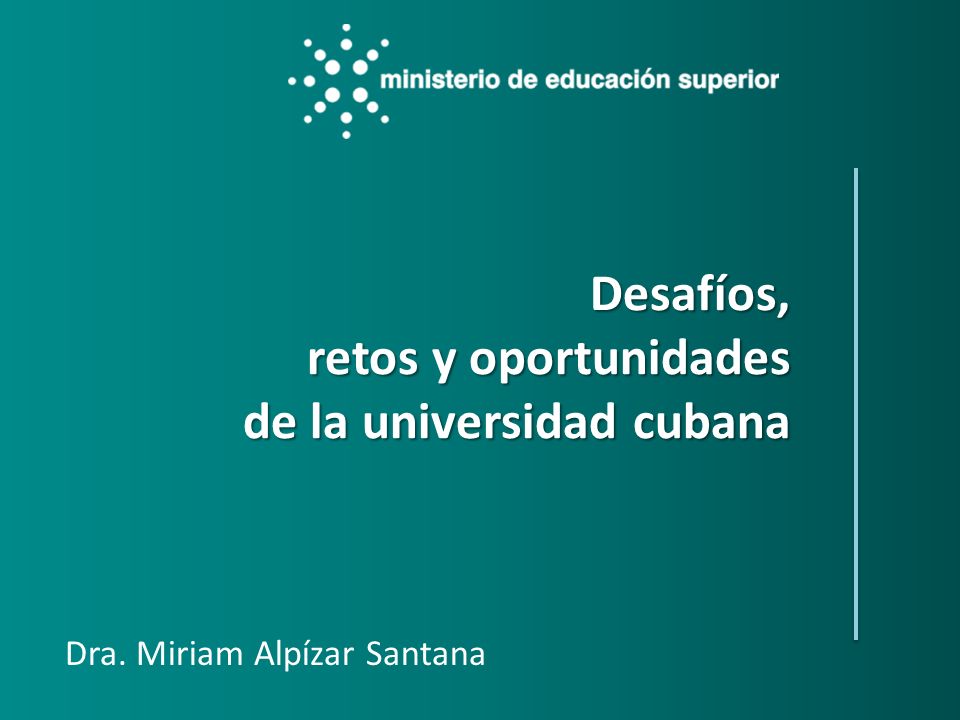 ministerio de educación superior

Desafíos,
retos y oportunidades
de la universidad cubana

Dra. Miriam Alpízar Santana